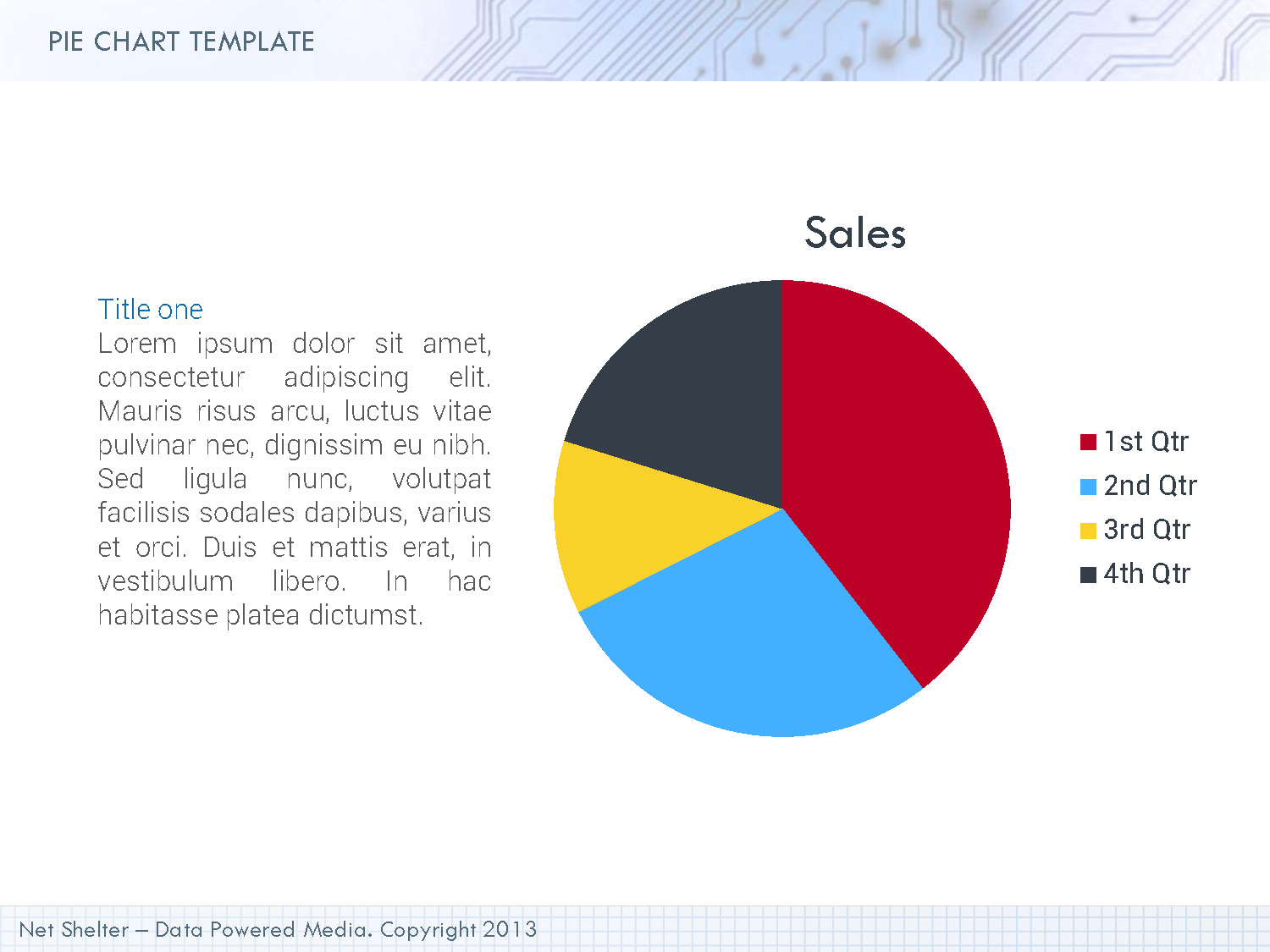 PIE CHART TEMPLATE

Title one
Lorem ipsum dolor sit amet, consectetur adipiscing elit. Mauris risus arcu, luctus vitae pulvinar nec, dignissim eu nibh. Sed ligula nunc, volutpat facilisis sodales dapibus, varius et orci. Duis et mattis erat, in vestibulum libero. In hac habitasse platea dictumst.

Sales

1st Qtr
2nd Qtr
3rd Qtr
4th Qtr

Net Shelter – Data Powered Media. Copyright 2013